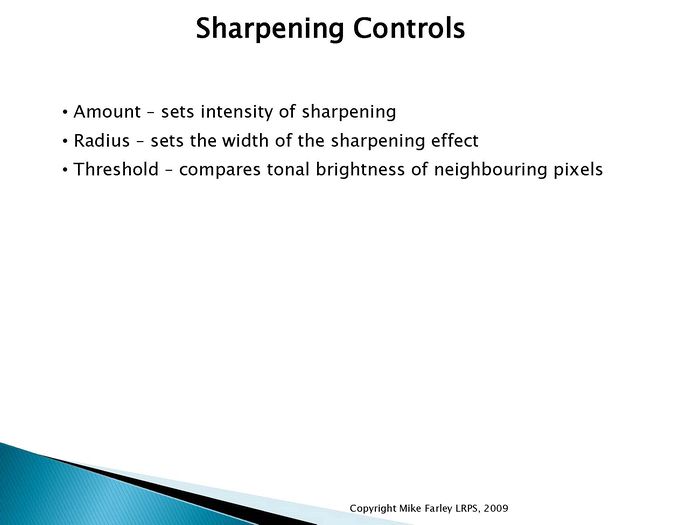 Sharpening Controls

• Amount – sets intensity of sharpening
• Radius – sets the width of the sharpening effect
• Threshold – compares tonal brightness of neighbouring pixels

Copyright Mike Farley LRPS, 2009